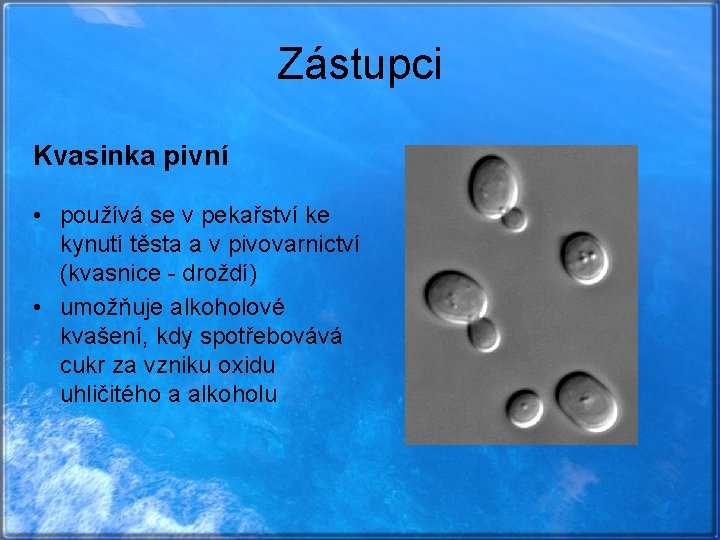 Zástupci

Kvasinka pivní

• používá se v pekařství ke kynutí těsta a v pivovarnictví (kvasnice - droždí)
• umožňuje alkoholové kvašení, kdy spotřebovává cukr za vzniku oxidu uhličitého a alkoholu